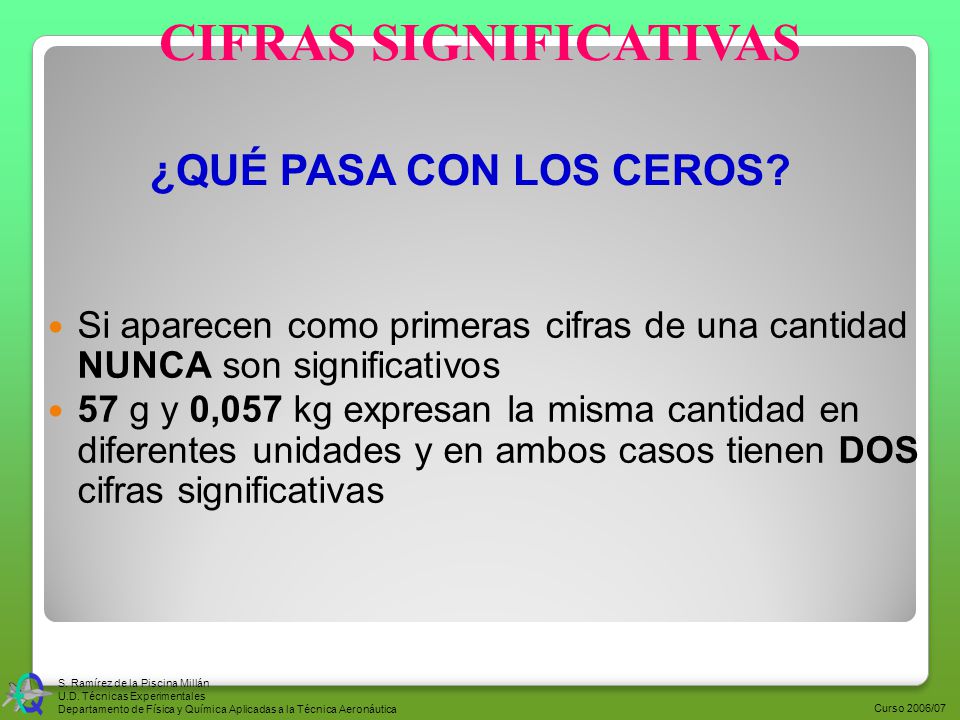 CIFRAS SIGNIFICATIVAS

¿QUÉ PASA CON LOS CEROS?

Si aparecen como primeras cifras de una cantidad NUNCA son significativos

57 g y 0,057 kg expresan la misma cantidad en diferentes unidades y en ambos casos tienen DOS cifras significativas

S. Ramírez de la Piscina Millán
U.D. Técnicas Experimentales
Departamento de Física y Química Aplicadas a la Técnica Aeronáutica

Curso 2006/07